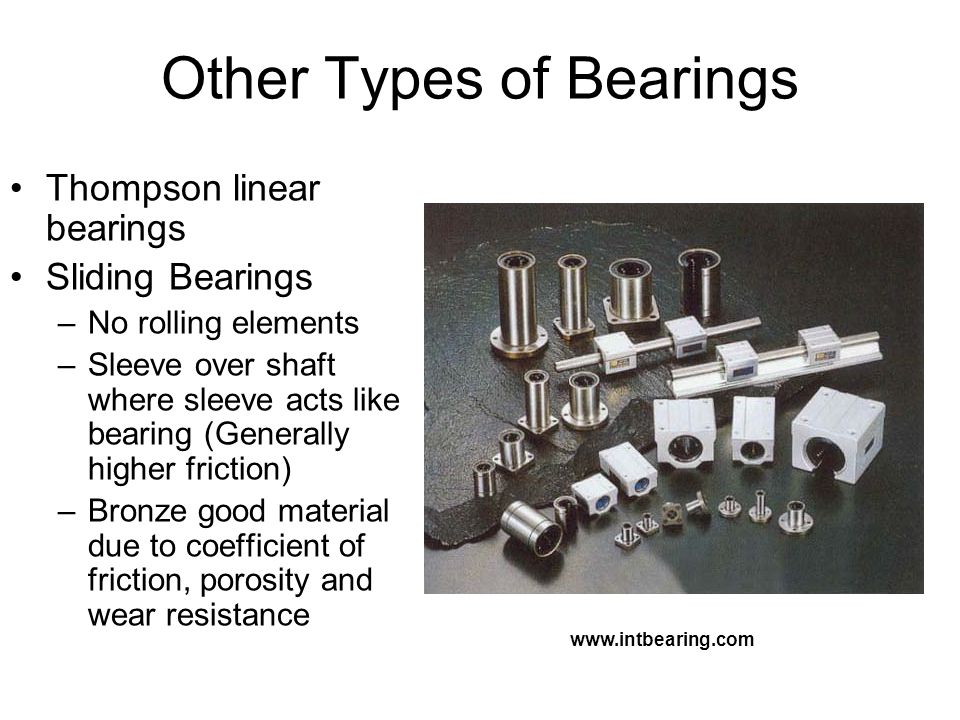 Other Types of Bearings

• Thompson linear bearings
• Sliding Bearings
– No rolling elements
– Sleeve over shaft where sleeve acts like bearing (Generally higher friction)
– Bronze good material due to coefficient of friction, porosity and wear resistance

www.intbearing.com